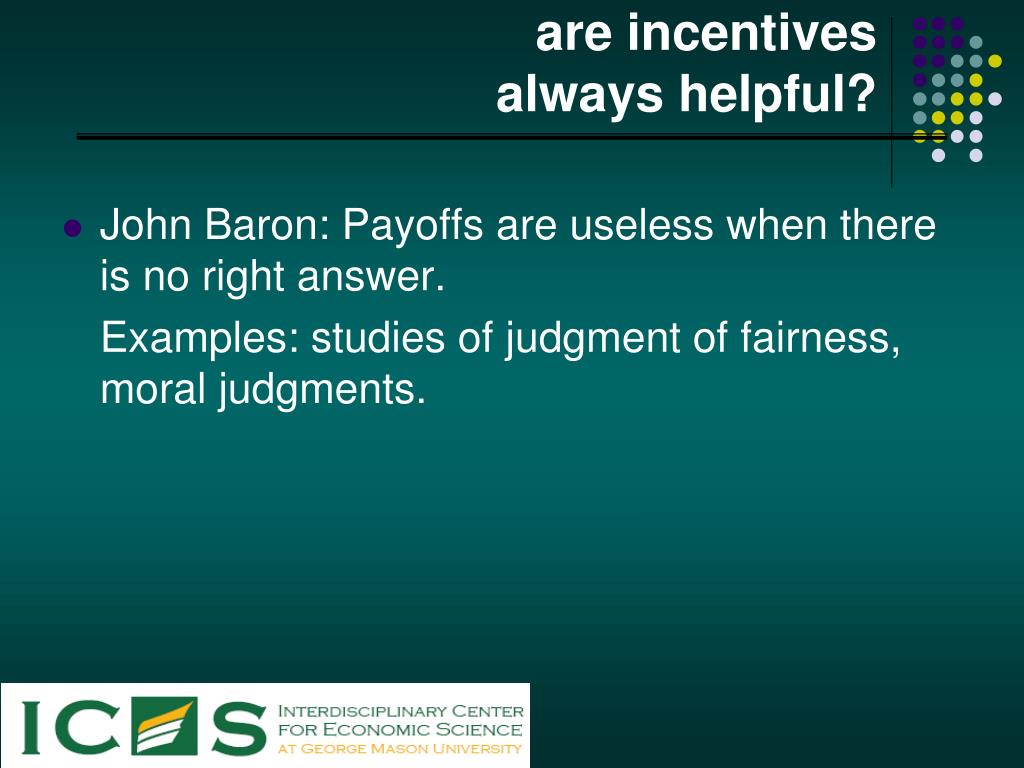 are incentives always helpful?

John Baron: Payoffs are useless when there is no right answer.

Examples: studies of judgment of fairness, moral judgments.

ICES INTERDISCIPLINARY CENTER FOR ECONOMIC SCIENCE AT GEORGE MASON UNIVERSITY